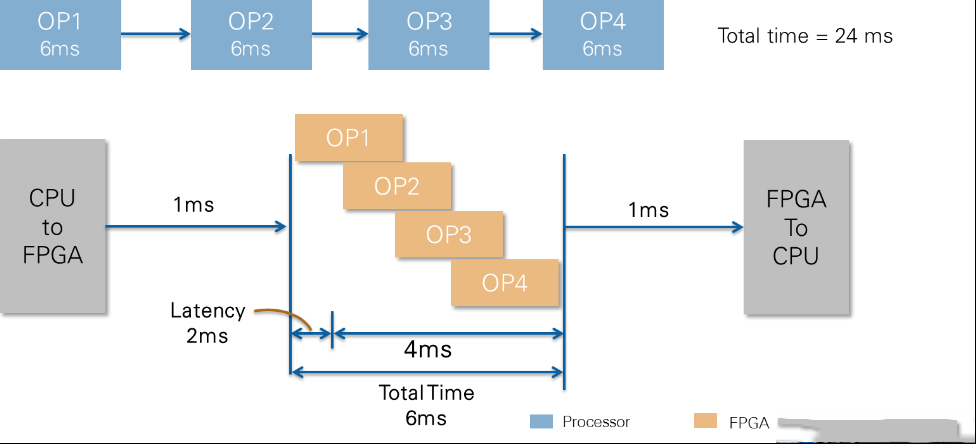 OP1
6ms

OP2
6ms

OP3
6ms

OP4
6ms

Total time = 24 ms

CPU
to
FPGA

1ms

OP1

OP2

OP3

OP4

1ms

FPGA
To
CPU

Latency
2ms

4ms

Total Time
6ms

Processor

FPGA